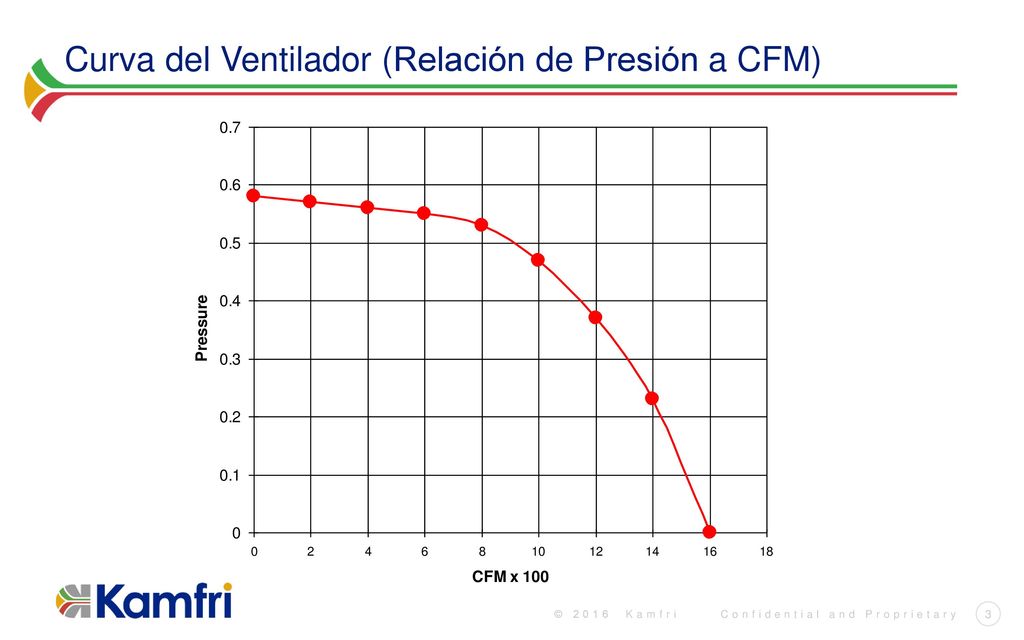 Curva del Ventilador (Relación de Presión a CFM)

0.7
0.6
0.5
0.4
0.3
0.2
0.1
0

Pressure

0 2 4 6 8 10 12 14 16 18

CFM x 100

Kamfri

© 2016 Kamfri Confidential and Proprietary 3